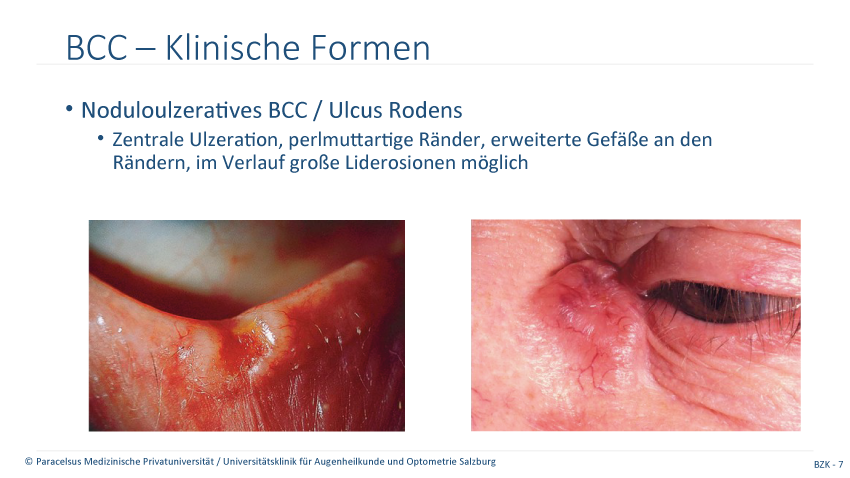 BCC – Klinische Formen

• Noduloulzeratives BCC / Ulcus Rodens
 • Zentrale Ulzeration, perlmuttartige Ränder, erweiterte Gefäße an den Rändern, im Verlauf große Liderosionen möglich

© Paracelsus Medizinische Privatuniversität / Universitätsklinik für Augenheilkunde und Optometrie Salzburg

BZK - 7